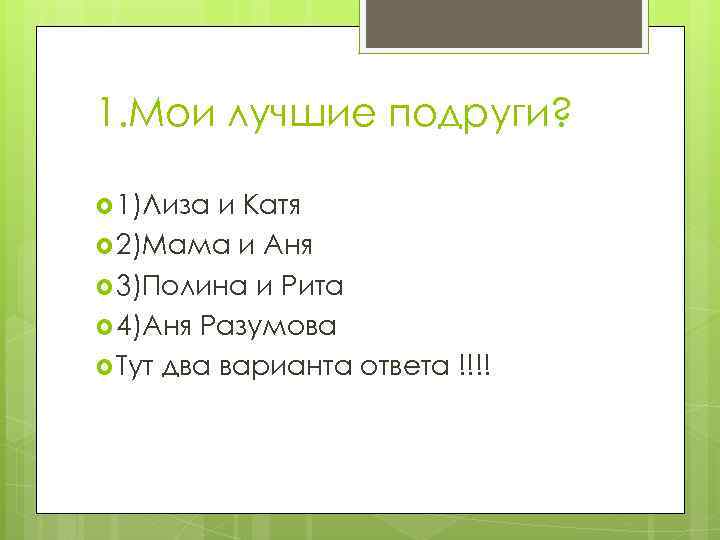 1.Мои лучшие подруги?

1)Лиза и Катя
2)Мама и Аня
3)Полина и Рита
4)Аня Разумова
Тут два варианта ответа !!!!